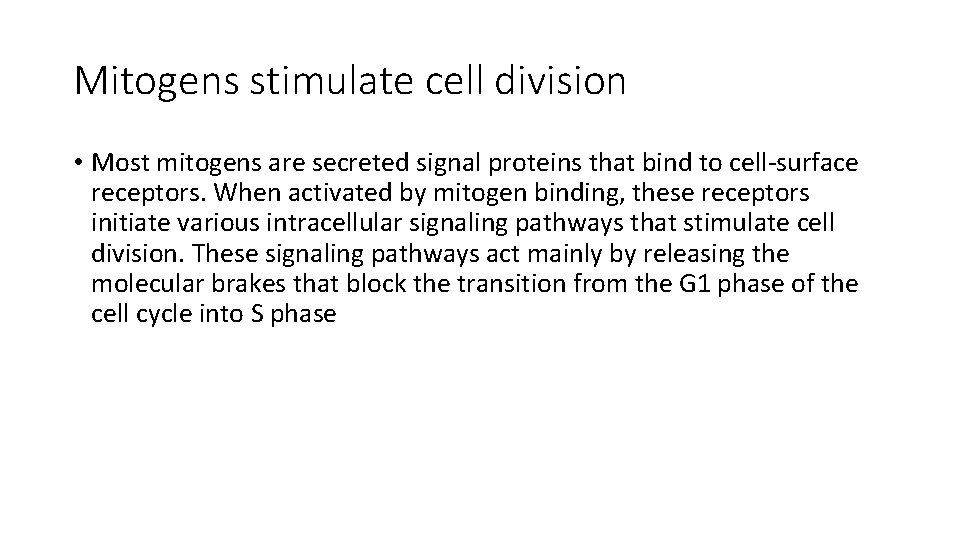 Mitogens stimulate cell division

• Most mitogens are secreted signal proteins that bind to cell-surface receptors. When activated by mitogen binding, these receptors initiate various intracellular signaling pathways that stimulate cell division. These signaling pathways act mainly by releasing the molecular brakes that block the transition from the G1 phase of the cell cycle into S phase